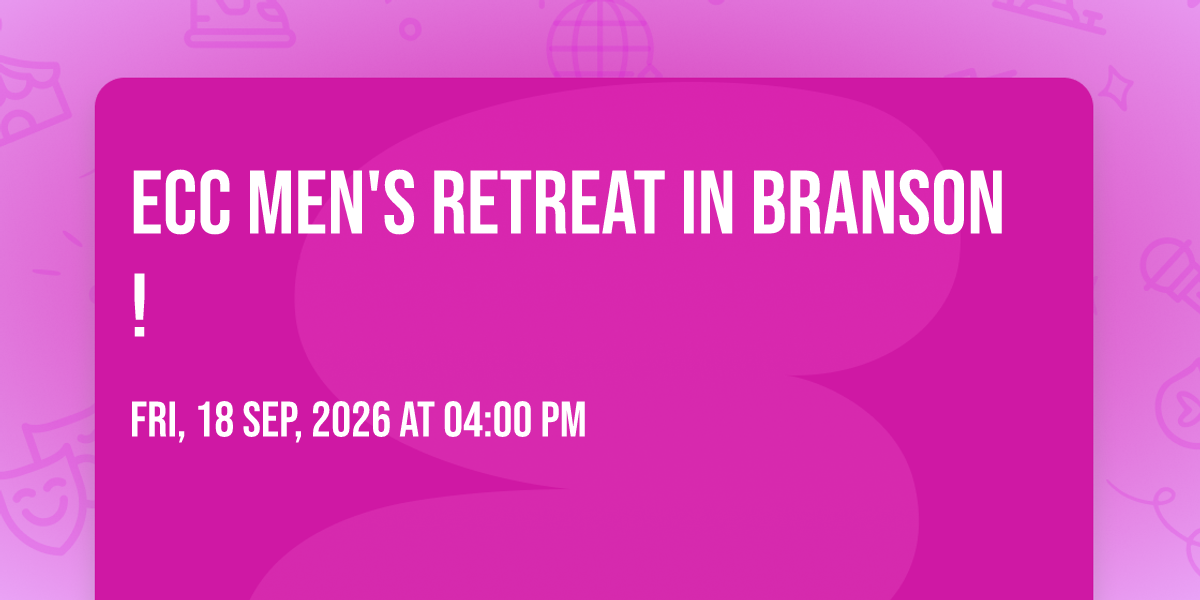 ECC MEN'S RETREAT IN BRANSON !

FRI, 18 SEP, 2026 AT 04:00 PM